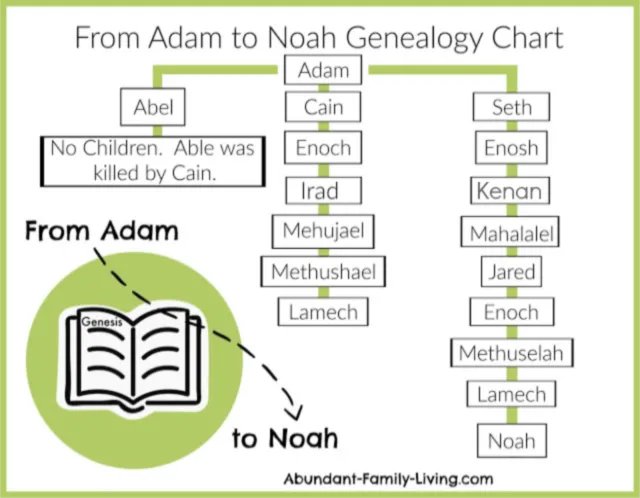 From Adam to Noah Genealogy Chart

Adam

Abel

No Children. Able was killed by Cain.

Cain

Enoch

Irad

Mehujael

Methushael

Lamech

Seth

Enosh

Kenan

Mahalalel

Jared

Enoch

Methuselah

Lamech

Noah

From Adam

Genesis

to Noah

Abundant-Family-Living.com